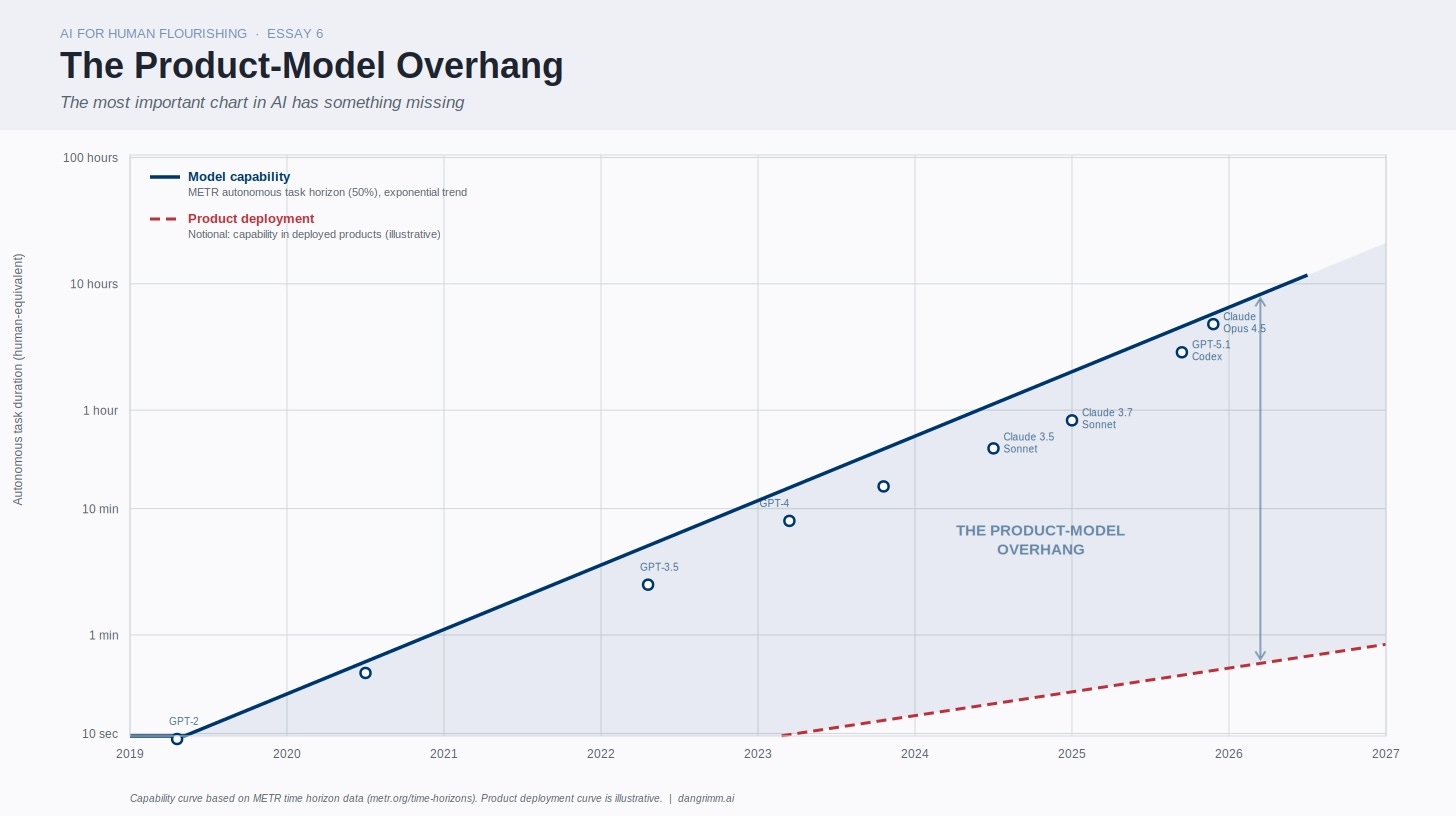 AI FOR HUMAN FLOURISHING · ESSAY 6

The Product-Model Overhang

The most important chart in AI has something missing

Model capability
METR autonomous task horizon (50%), exponential trend

Product deployment
Notional: capability in deployed products (illustrative)

Autonomous task duration (human-equivalent)

100 hours
10 hours
1 hour
10 min
1 min
10 sec

GPT-2
GPT-3.5
GPT-4
Claude 3.5 Sonnet
Claude 3.7 Sonnet
GPT-5.1 Codex
Claude Opus 4.5

THE PRODUCT-MODEL OVERHANG

2019
2020
2021
2022
2023
2024
2025
2026
2027

Capability curve based on METR time horizon data (metr.org/time-horizons). Product deployment curve is illustrative. | dangrimm.ai